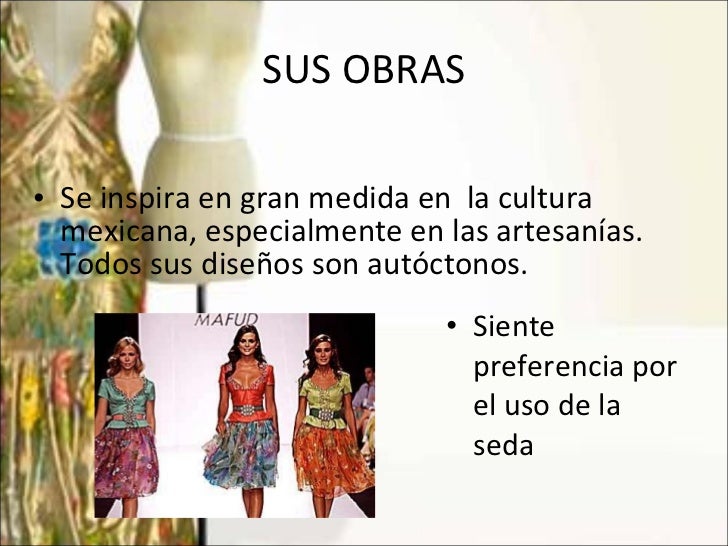 SUS OBRAS

• Se inspira en gran medida en la cultura mexicana, especialmente en las artesanías. Todos sus diseños son autóctonos.

MAFUD

• Siente preferencia por el uso de la seda